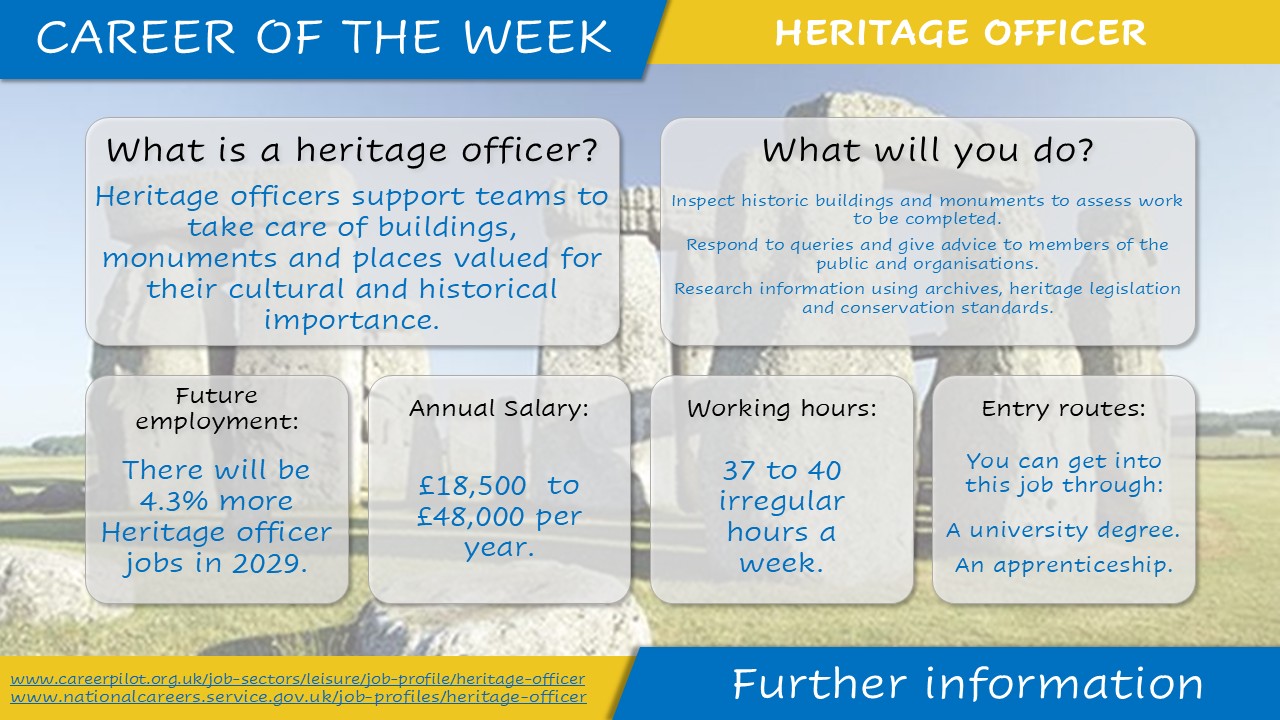 CAREER OF THE WEEK

HERITAGE OFFICER

What is a heritage officer?

Heritage officers support teams to take care of buildings, monuments and places valued for their cultural and historical importance.

What will you do?

Inspect historic buildings and monuments to assess work to be completed.

Respond to queries and give advice to members of the public and organisations.

Research information using archives, heritage legislation and conservation standards.

Future employment:

There will be 4.3% more Heritage officer jobs in 2029.

Annual Salary:

£18,500 to £48,000 per year.

Working hours:

37 to 40 irregular hours a week.

Entry routes:

You can get into this job through:

A university degree.

An apprenticeship.

www.careerpilot.org.uk/job-sectors/leisure/job-profile/heritage-officer
www.nationalcareers.service.gov.uk/job-profiles/heritage-officer

Further information